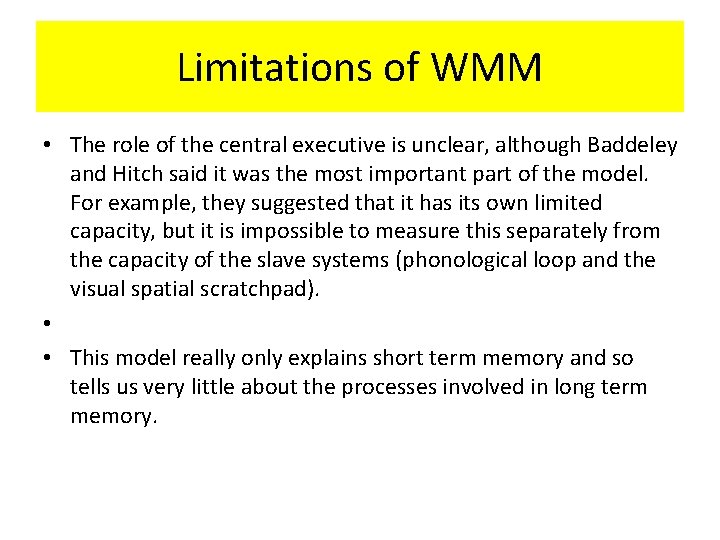 Limitations of WMM

• The role of the central executive is unclear, although Baddeley and Hitch said it was the most important part of the model. For example, they suggested that it has its own limited capacity, but it is impossible to measure this separately from the capacity of the slave systems (phonological loop and the visual spatial scratchpad).

•

• This model really only explains short term memory and so tells us very little about the processes involved in long term memory.